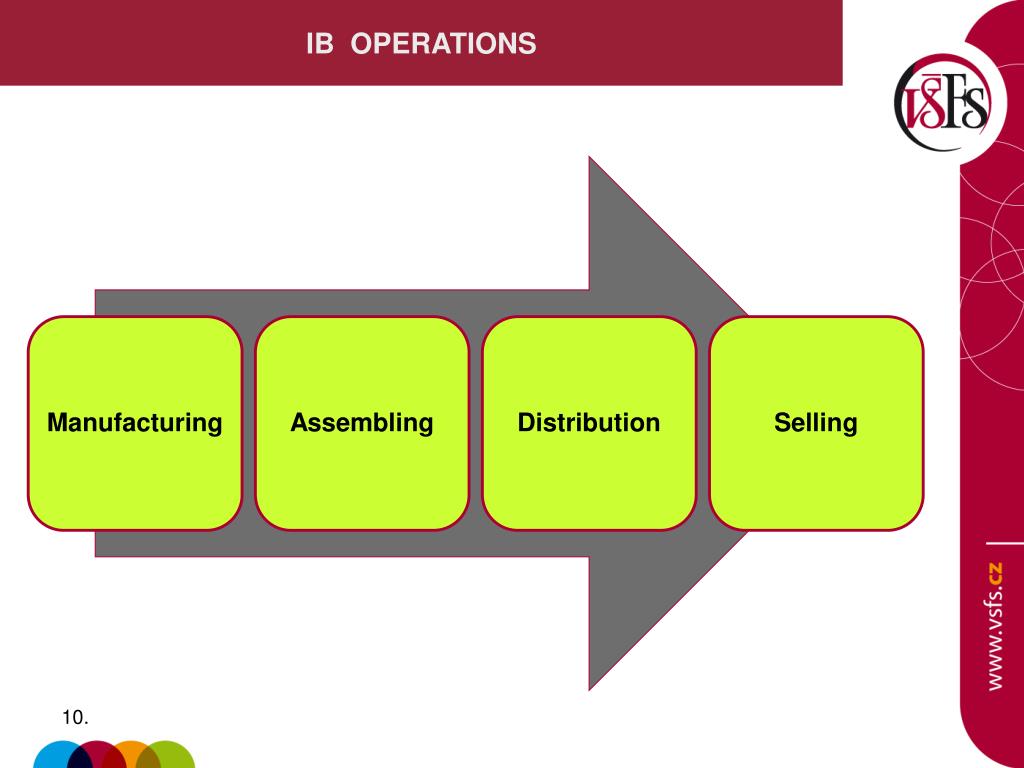 IB OPERATIONS

VŠFS

Manufacturing

Assembling

Distribution

Selling

www.vsfs.cz

10.